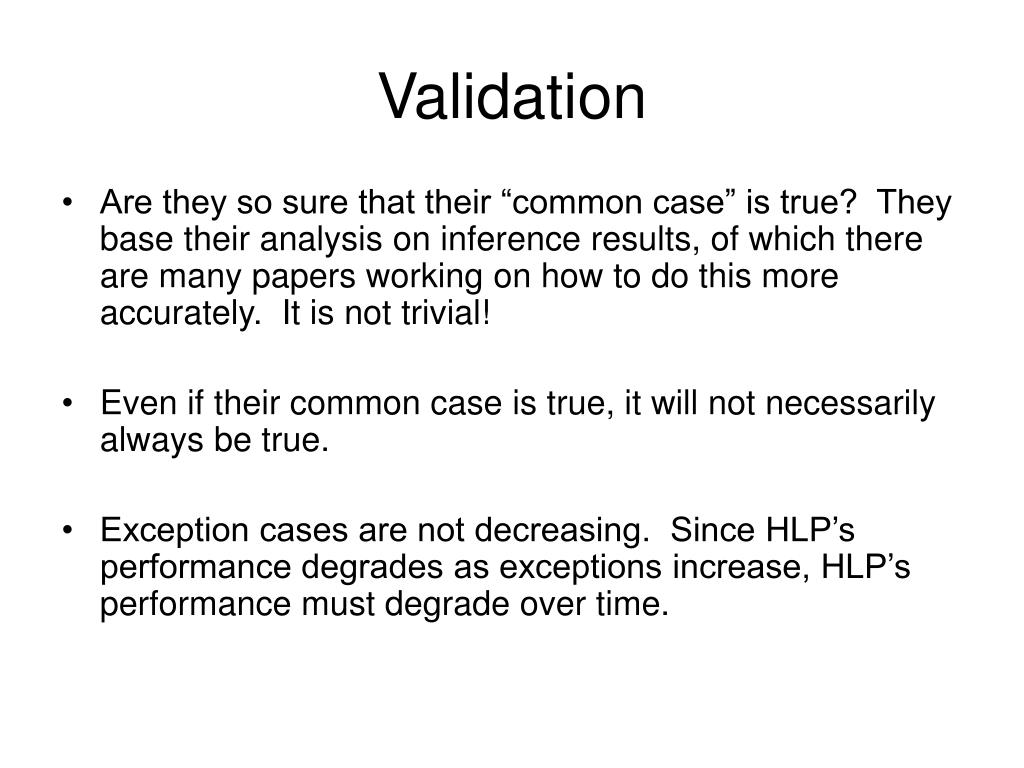 Validation

• Are they so sure that their “common case” is true?  They base their analysis on inference results, of which there are many papers working on how to do this more accurately.  It is not trivial!

• Even if their common case is true, it will not necessarily always be true.

• Exception cases are not decreasing.  Since HLP’s performance degrades as exceptions increase, HLP’s performance must degrade over time.